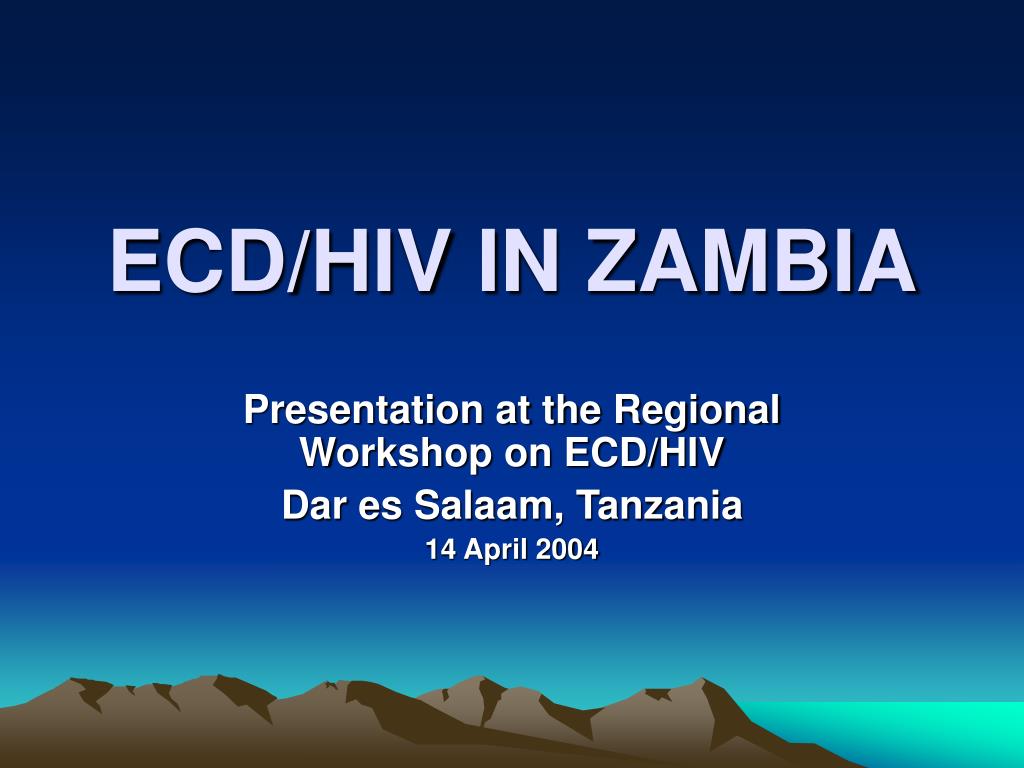 ECD/HIV IN ZAMBIA

Presentation at the Regional Workshop on ECD/HIV

Dar es Salaam, Tanzania

14 April 2004